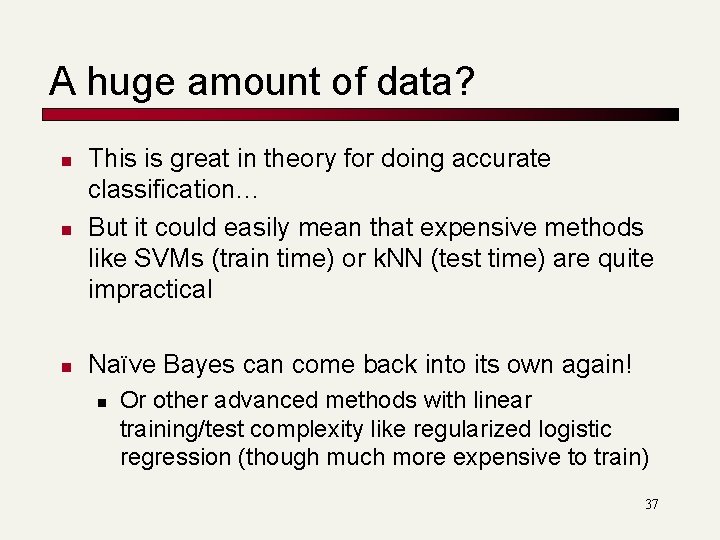 A huge amount of data?

- This is great in theory for doing accurate classification…
- But it could easily mean that expensive methods like SVMs (train time) or kNN (test time) are quite impractical

- Naïve Bayes can come back into its own again!
  - Or other advanced methods with linear training/test complexity like regularized logistic regression (though much more expensive to train)

37